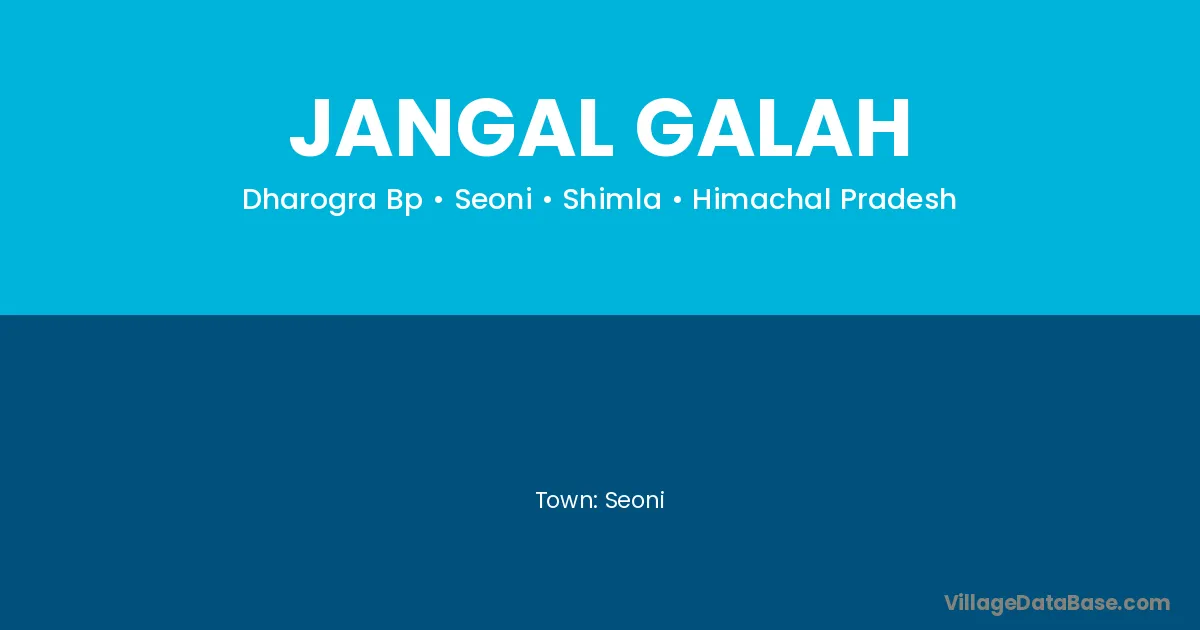 JANGAL GALAH
Dharogra Bp • Seoni • Shimla • Himachal Pradesh

Town: Seoni

VillageDataBase.com